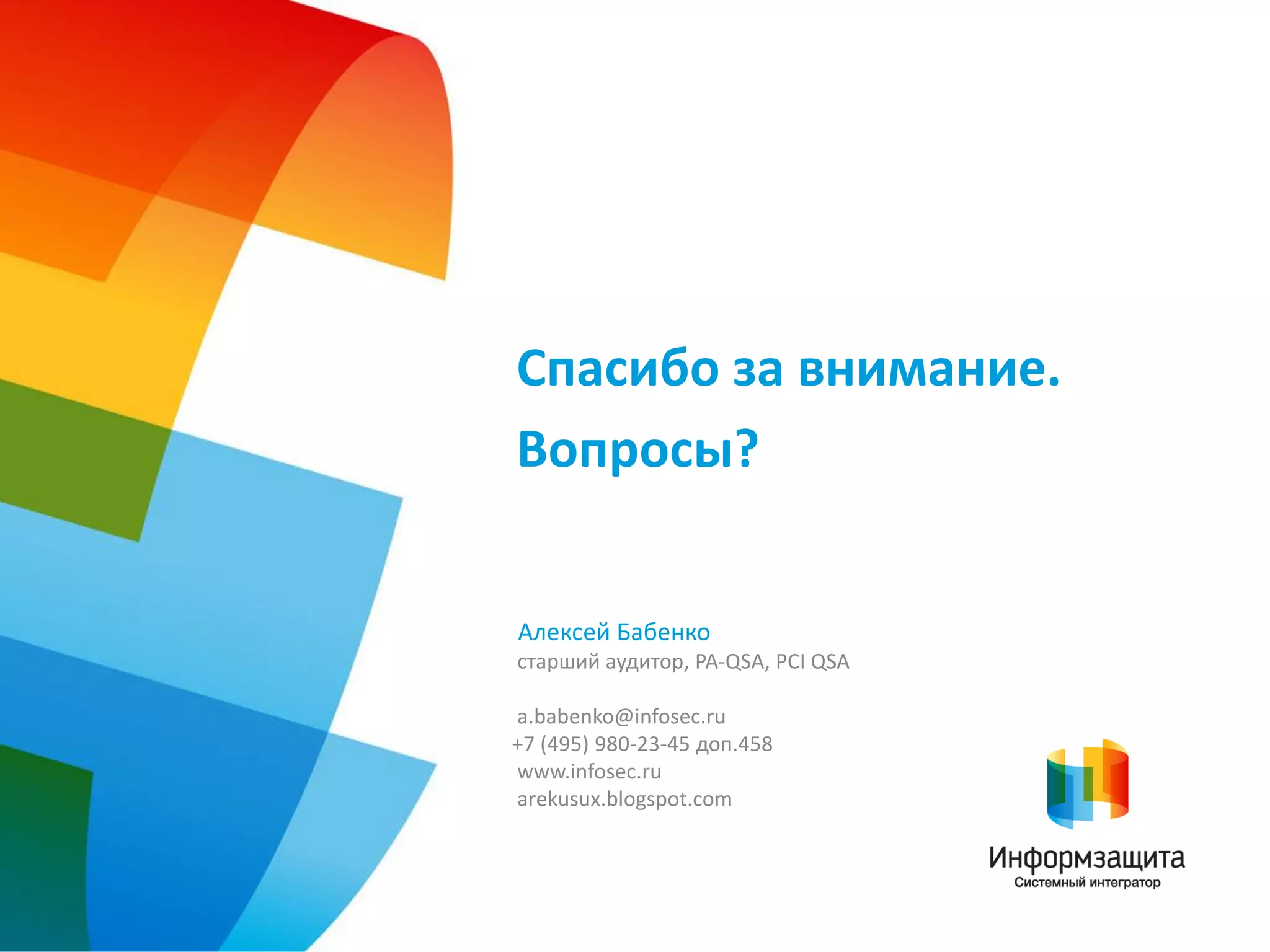 Спасибо за внимание.

Вопросы?

Алексей Бабенко
старший аудитор, PA-QSA, PCI QSA

a.babenko@infosec.ru
+7 (495) 980-23-45 доп.458
www.infosec.ru
arekusux.blogspot.com

Информзащита
Системный интегратор